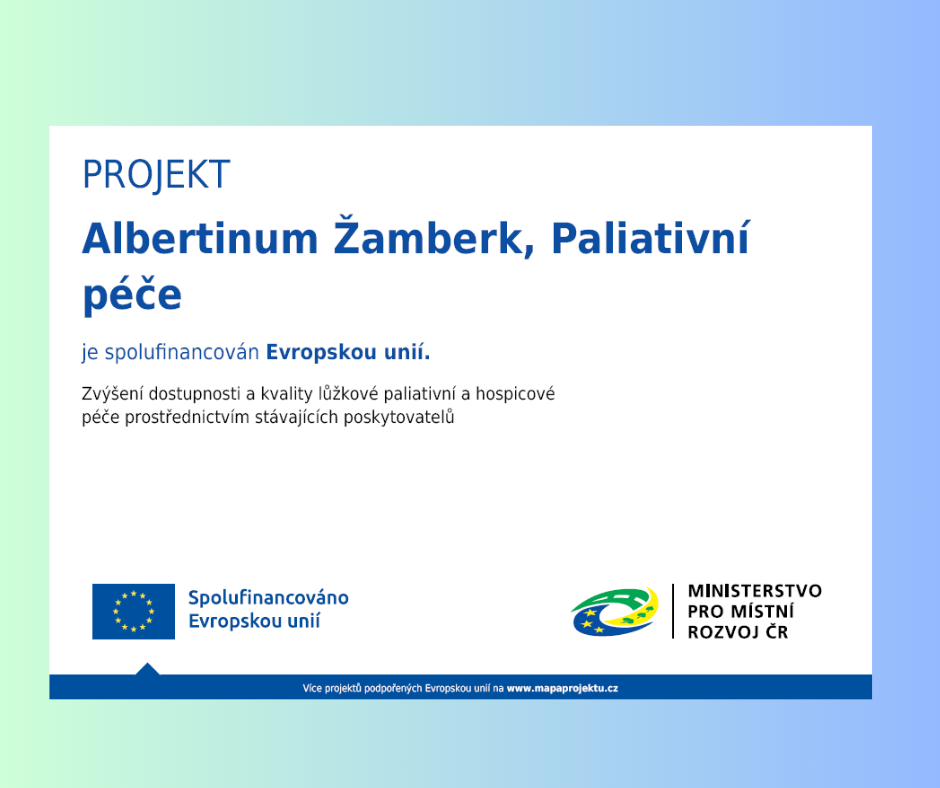 PROJEKT

Albertinum Žamberk, Paliativní péče

je spolufinancován Evropskou unií.

Zvýšení dostupnosti a kvality lůžkové paliativní a hospicové péče prostřednictvím stávajících poskytovatelů

Spolufinancováno Evropskou unií

MINISTERSTVO PRO MÍSTNÍ ROZVOJ ČR

Více projektů podpořených Evropskou unií na www.mapaprojektu.cz